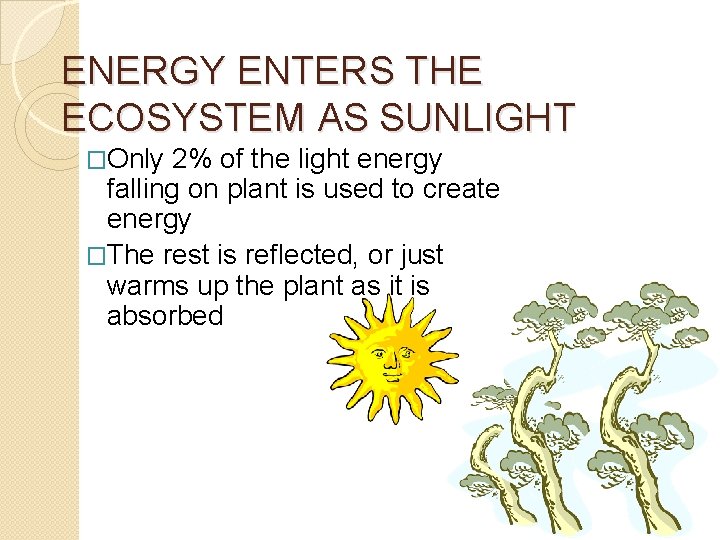 ENERGY ENTERS THE ECOSYSTEM AS SUNLIGHT

□Only 2% of the light energy falling on plant is used to create energy

□The rest is reflected, or just warms up the plant as it is absorbed